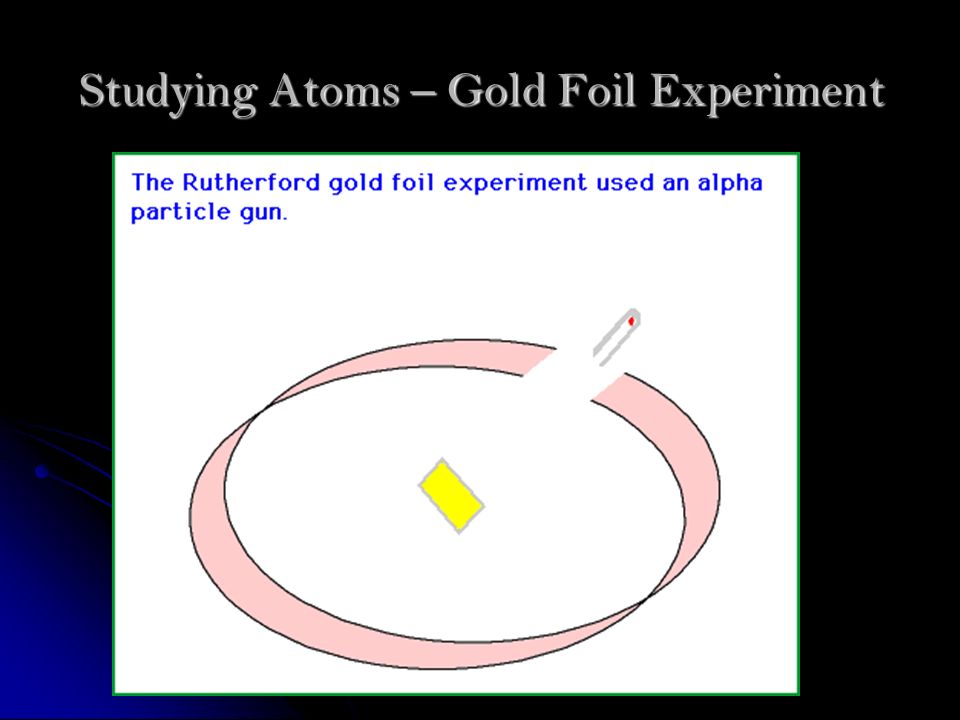 Studying Atoms – Gold Foil Experiment

The Rutherford gold foil experiment used an alpha particle gun.